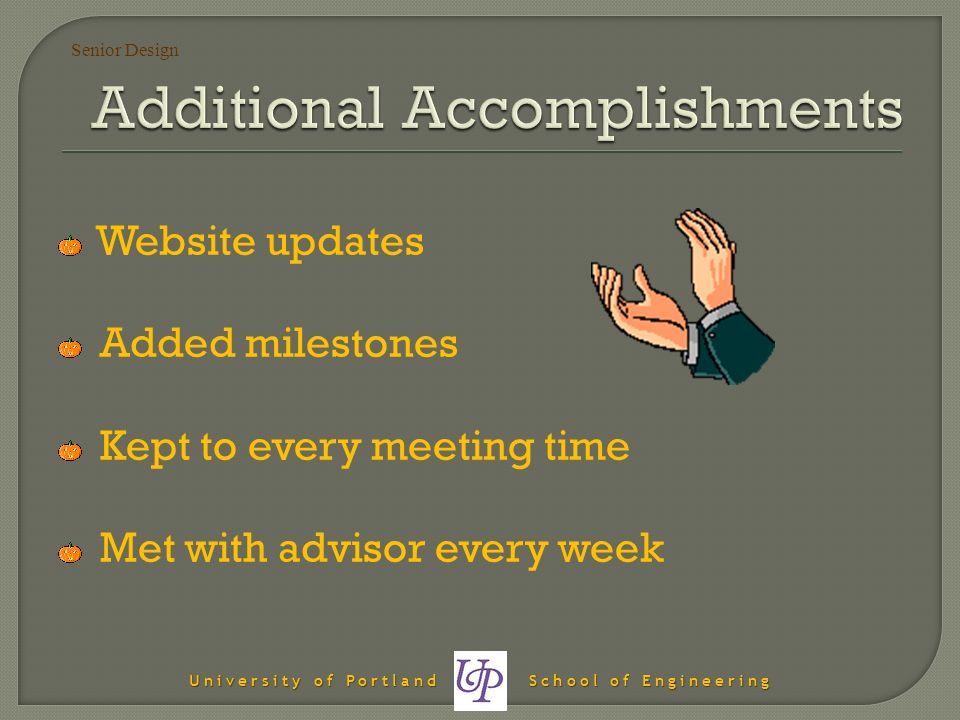 Senior Design

Additional Accomplishments

Website updates

Added milestones

Kept to every meeting time

Met with advisor every week

University of Portland UP School of Engineering